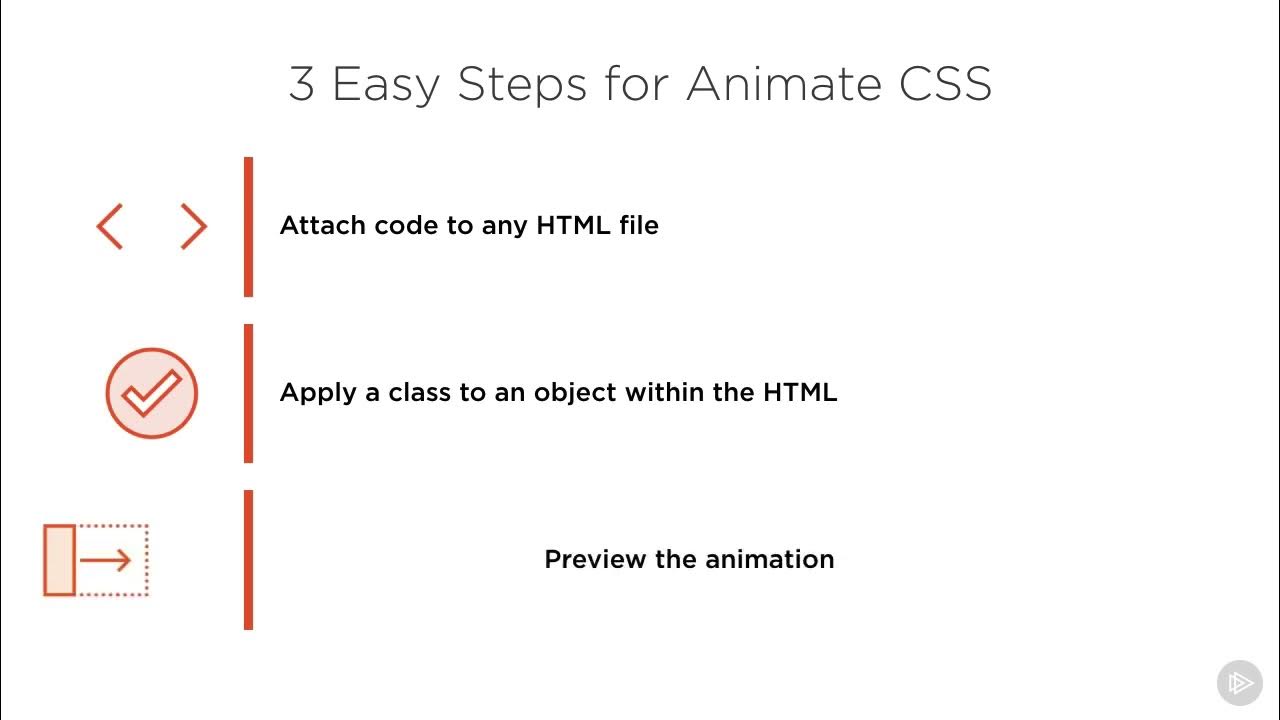 3 Easy Steps for Animate CSS

Attach code to any HTML file

Apply a class to an object within the HTML

Preview the animation